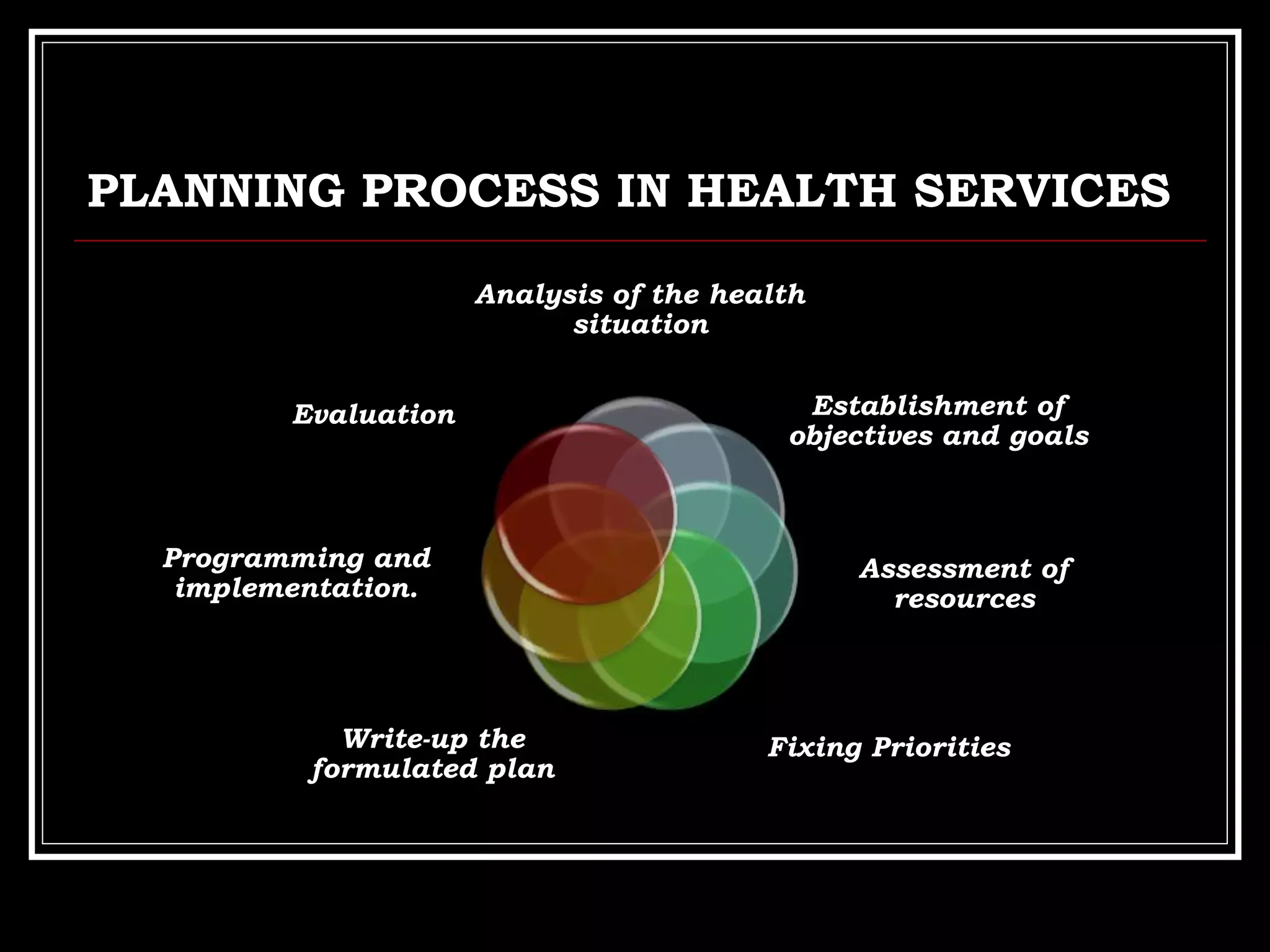 PLANNING PROCESS IN HEALTH SERVICES

Analysis of the health situation

Establishment of objectives and goals

Assessment of resources

Fixing Priorities

Write-up the formulated plan

Programming and implementation.

Evaluation